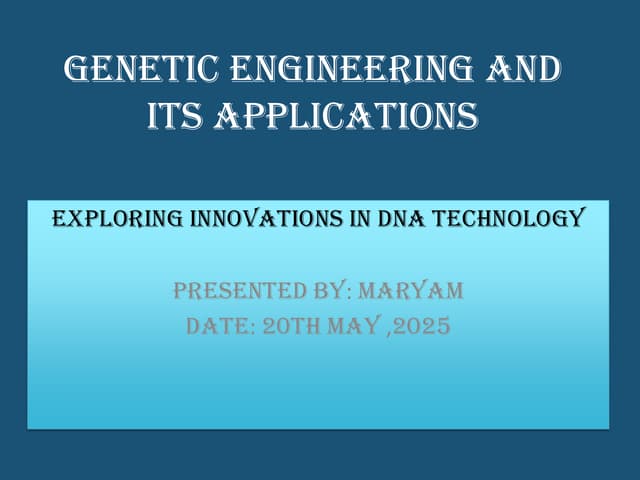 GENETIC ENGINEERING AND ITS APPLICATIONS

EXPLORING INNOVATIONS IN DNA TECHNOLOGY

PRESENTED BY: MARYAM
DATE: 20TH MAY ,2025